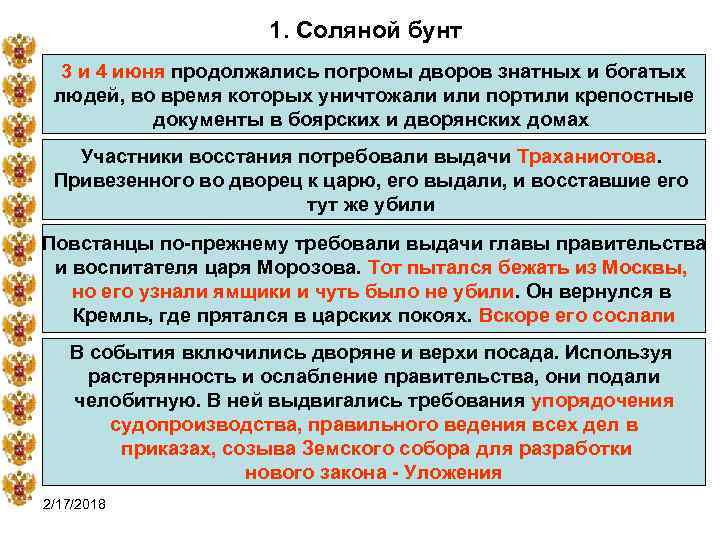 1. Соляной бунт

3 и 4 июня продолжались погромы дворов знатных и богатых людей, во время которых уничтожали или портили крепостные документы в боярских и дворянских домах

Участники восстания потребовали выдачи Траханиотова. Привезенного во дворец к царю, его выдали, и восставшие его тут же убили

Повстанцы по-прежнему требовали выдачи главы правительства и воспитателя царя Морозова. Тот пытался бежать из Москвы, но его узнали ямщики и чуть было не убили. Он вернулся в Кремль, где прятался в царских покоях. Вскоре его сослали

В события включились дворяне и верхи посада. Используя растерянность и ослабление правительства, они подали челобитную. В ней выдвигались требования упорядочения судопроизводства, правильного ведения всех дел в приказах, созыва Земского собора для разработки нового закона - Уложения

2/17/2018